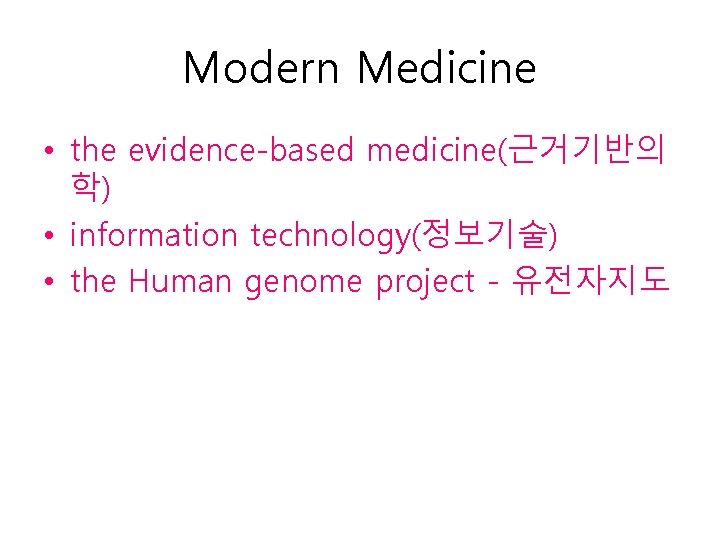 Modern Medicine

• the evidence-based medicine(근거기반의학)
• information technology(정보기술)
• the Human genome project - 유전자지도